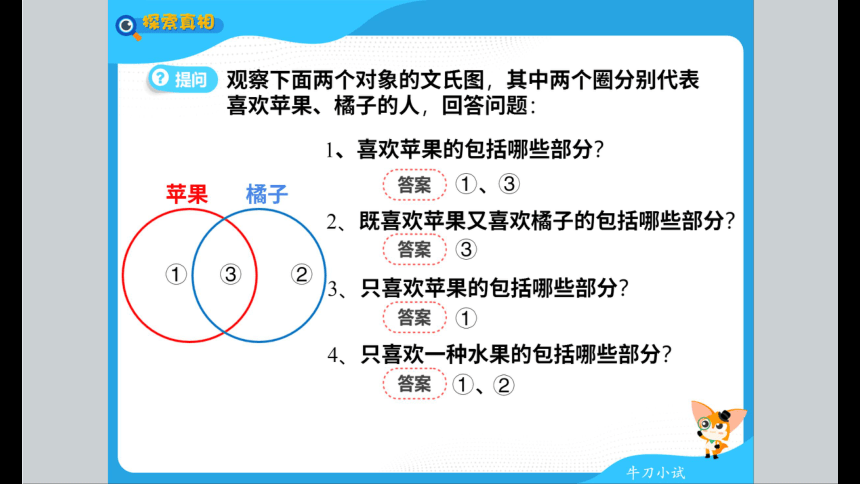 探索真相

提问 观察下面两个对象的文氏图，其中两个圈分别代表喜欢苹果、橘子的人，回答问题：

苹果 橘子

① ③ ②

1、喜欢苹果的包括哪些部分？

答案 ①、③

2、既喜欢苹果又喜欢橘子的包括哪些部分？

答案 ③

3、只喜欢苹果的包括哪些部分？

答案 ①

4、只喜欢一种水果的包括哪些部分？

答案 ①、②

牛刀小试